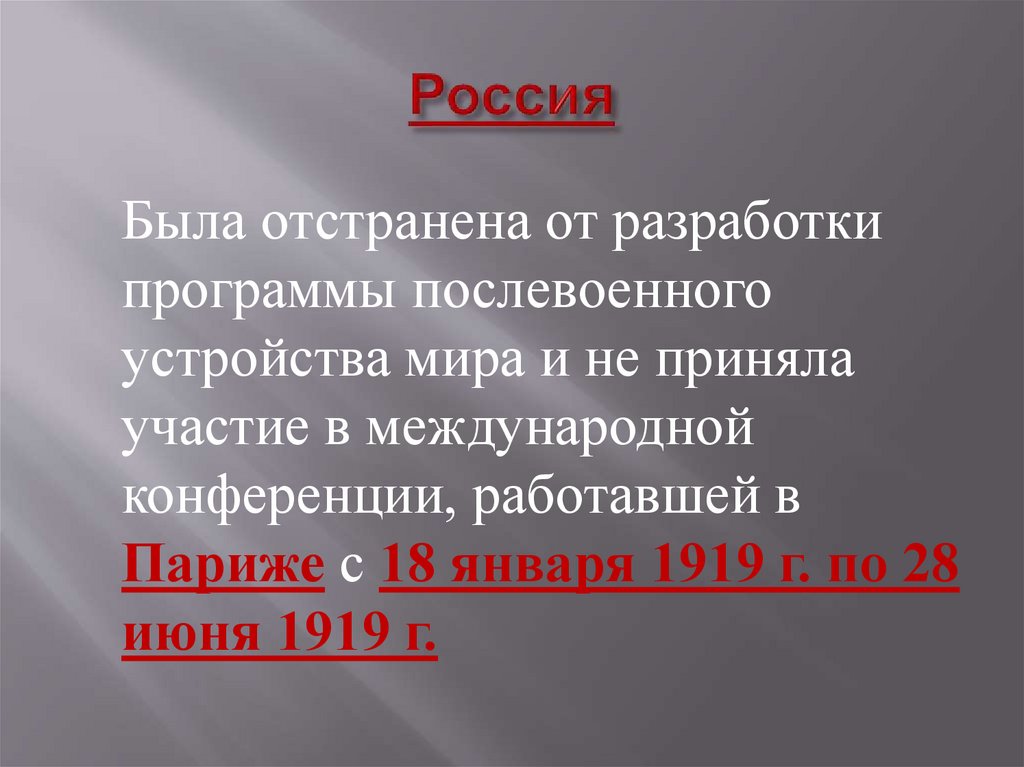 Россия

Была отстранена от разработки программы послевоенного устройства мира и не приняла участие в международной конференции, работавшей в Париже с 18 января 1919 г. по 28 июня 1919 г.